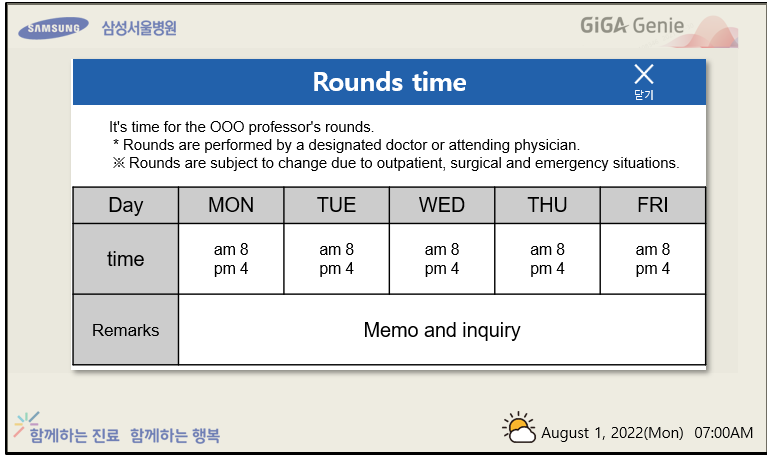 SAMSUNG 삼성서울병원

GiGA Genie

Rounds time

닫기

It's time for the OOO professor's rounds.
* Rounds are performed by a designated doctor or attending physician.
※ Rounds are subject to change due to outpatient, surgical and emergency situations.

| Day | MON | TUE | WED | THU | FRI |
|---|---|---|---|---|---|
| time | am 8 pm 4 | am 8 pm 4 | am 8 pm 4 | am 8 pm 4 | am 8 pm 4 |
| Remarks | Memo and inquiry | | | | |

함께하는 진료 함께하는 행복

August 1, 2022(Mon) 07:00AM